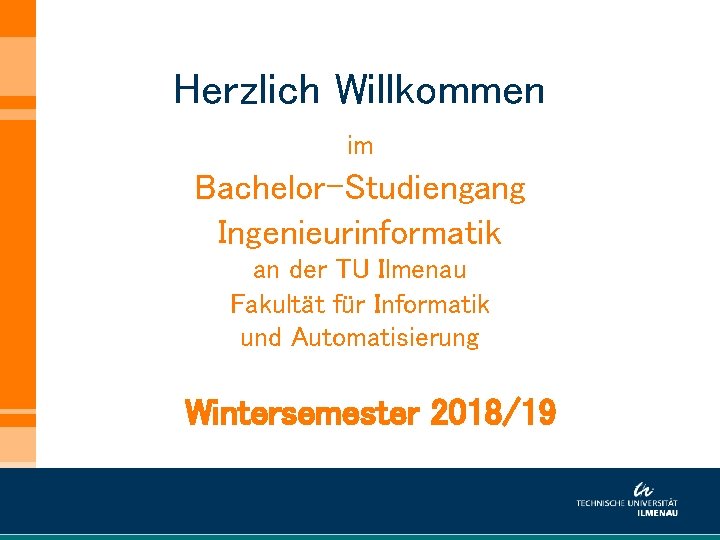 Herzlich Willkommen

im

Bachelor-Studiengang Ingenieurinformatik an der TU Ilmenau Fakultät für Informatik und Automatisierung

Wintersemester 2018/19

TECHNISCHE UNIVERSITÄT ILMENAU